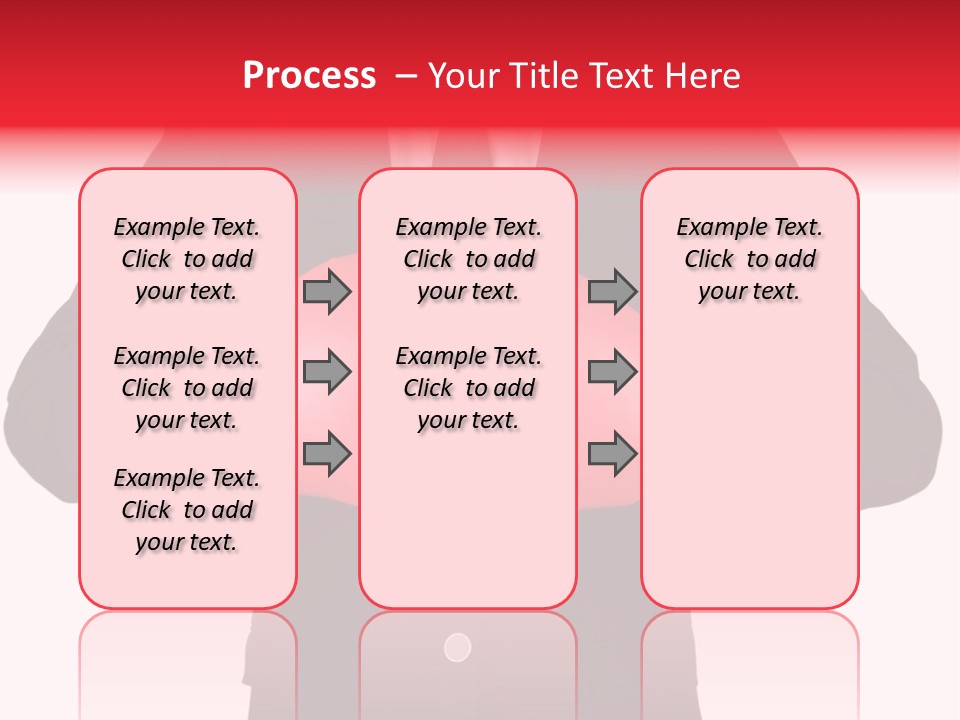 Process – Your Title Text Here

Example Text. Click to add your text.

Example Text. Click to add your text.

Example Text. Click to add your text.

Example Text. Click to add your text.

Example Text. Click to add your text.

Example Text. Click to add your text.